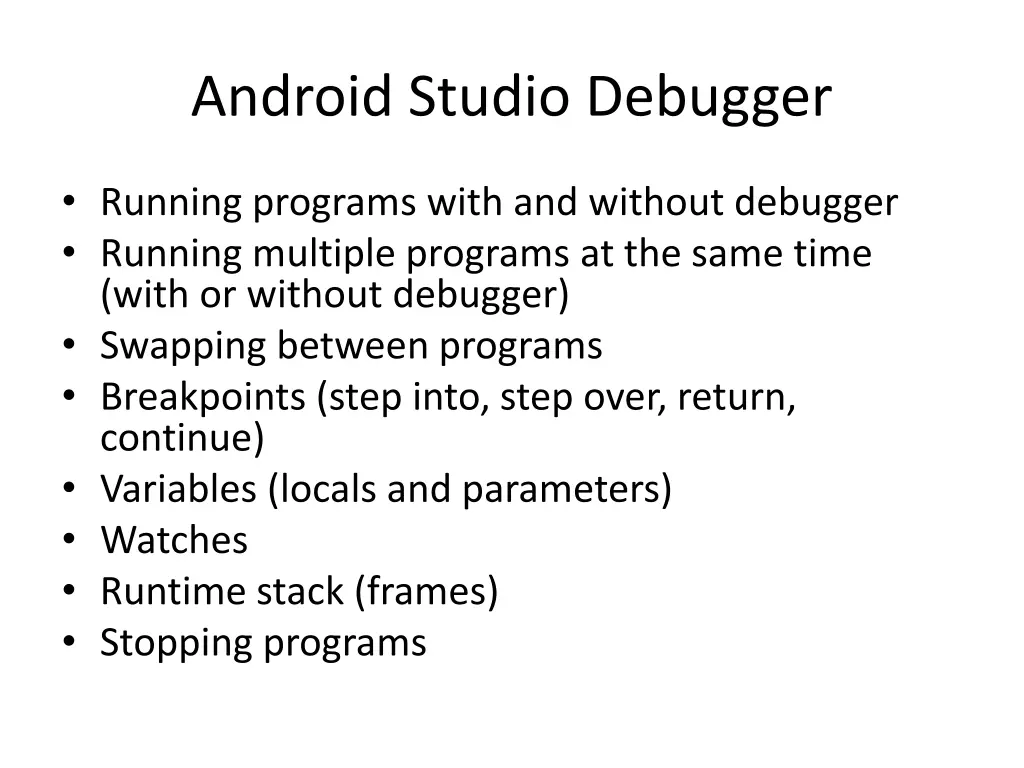 Android Studio Debugger

• Running programs with and without debugger
• Running multiple programs at the same time (with or without debugger)
• Swapping between programs
• Breakpoints (step into, step over, return, continue)
• Variables (locals and parameters)
• Watches
• Runtime stack (frames)
• Stopping programs